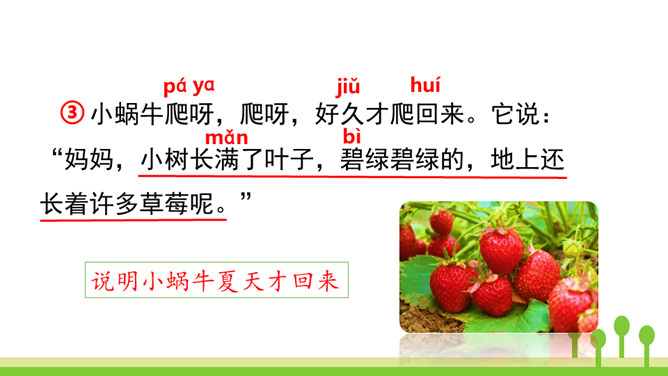 pá ya jiǔ huí
③ 小蜗牛爬呀，爬呀，好久才爬回来。它说：
mǎn bì
“妈妈，小树长满了叶子，碧绿碧绿的，地上还长着许多草莓呢。”

说明小蜗牛夏天才回来